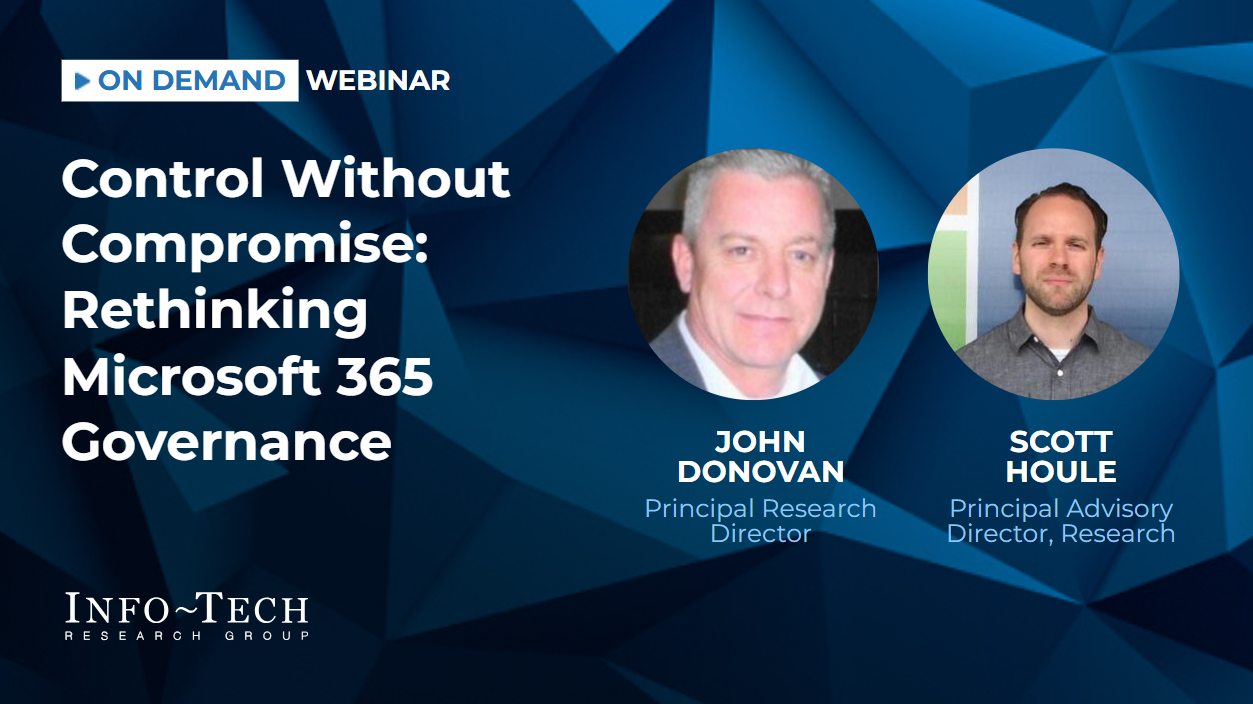 ON DEMAND WEBINAR

Control Without Compromise: Rethinking Microsoft 365 Governance

JOHN DONOVAN
Principal Research Director

SCOTT HOULE
Principal Advisory Director, Research

INFO~TECH
RESEARCH GROUP